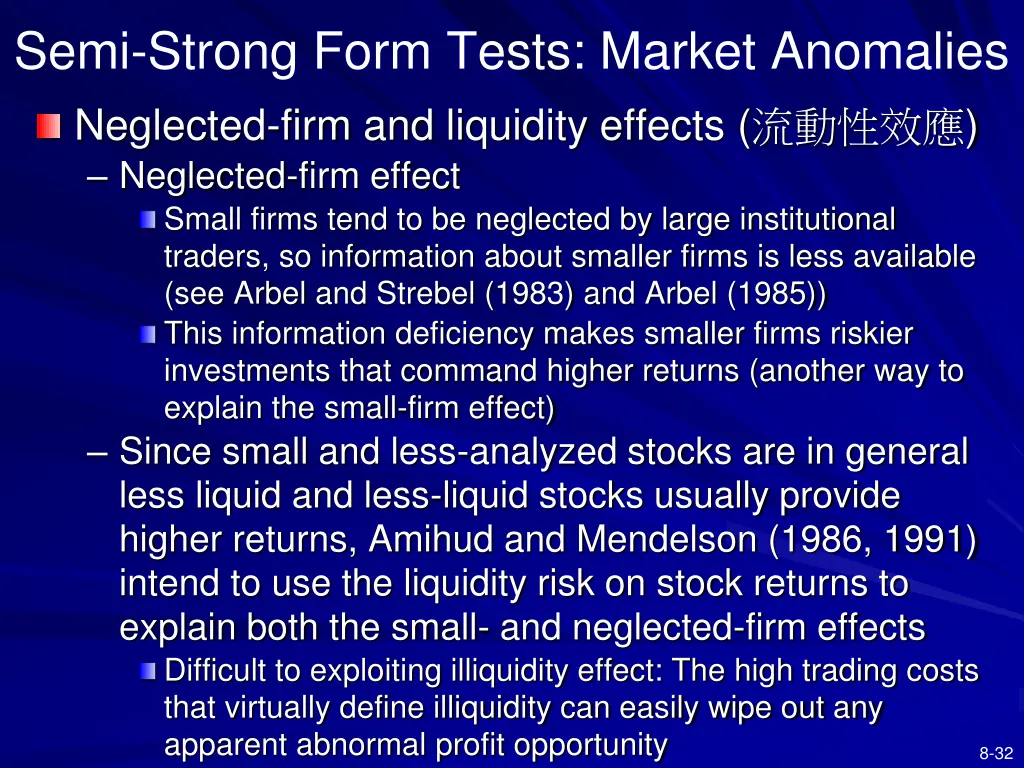 Semi-Strong Form Tests: Market Anomalies

Neglected-firm and liquidity effects (流動性效應)

– Neglected-firm effect

Small firms tend to be neglected by large institutional traders, so information about smaller firms is less available (see Arbel and Strebel (1983) and Arbel (1985))

This information deficiency makes smaller firms riskier investments that command higher returns (another way to explain the small-firm effect)

– Since small and less-analyzed stocks are in general less liquid and less-liquid stocks usually provide higher returns, Amihud and Mendelson (1986, 1991) intend to use the liquidity risk on stock returns to explain both the small- and neglected-firm effects

Difficult to exploiting illiquidity effect: The high trading costs that virtually define illiquidity can easily wipe out any apparent abnormal profit opportunity

8-32